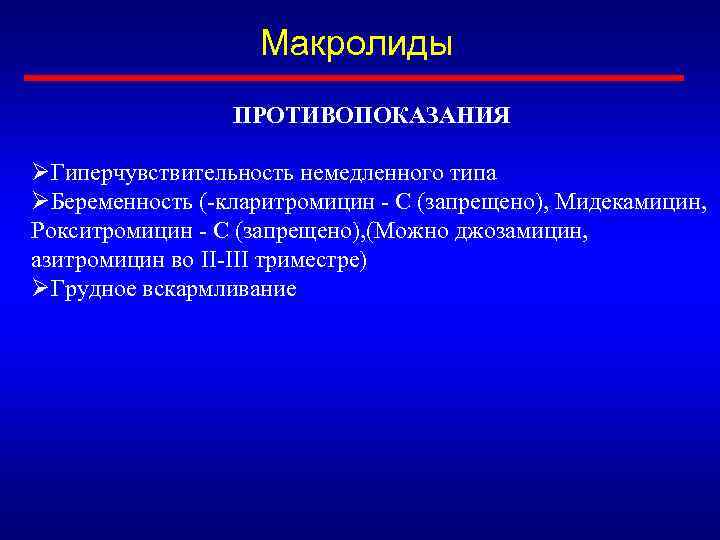 Макролиды

ПРОТИВОПОКАЗАНИЯ

➢Гиперчувствительность немедленного типа
➢Беременность (-кларитромицин - С (запрещено), Мидекамицин, Рокситромицин - С (запрещено),(Можно джозамицин, азитромицин во II-III триместре)
➢Грудное вскармливание